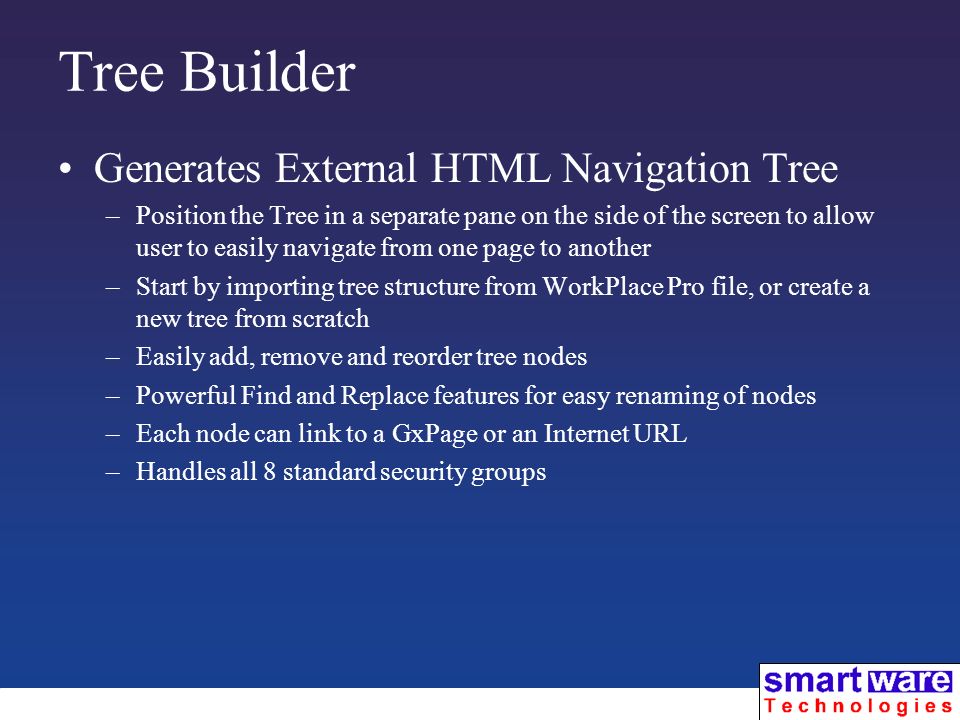 Tree Builder

• Generates External HTML Navigation Tree

– Position the Tree in a separate pane on the side of the screen to allow user to easily navigate from one page to another

– Start by importing tree structure from WorkPlace Pro file, or create a new tree from scratch

– Easily add, remove and reorder tree nodes

– Powerful Find and Replace features for easy renaming of nodes

– Each node can link to a GxPage or an Internet URL

– Handles all 8 standard security groups

smart ware
Technologies